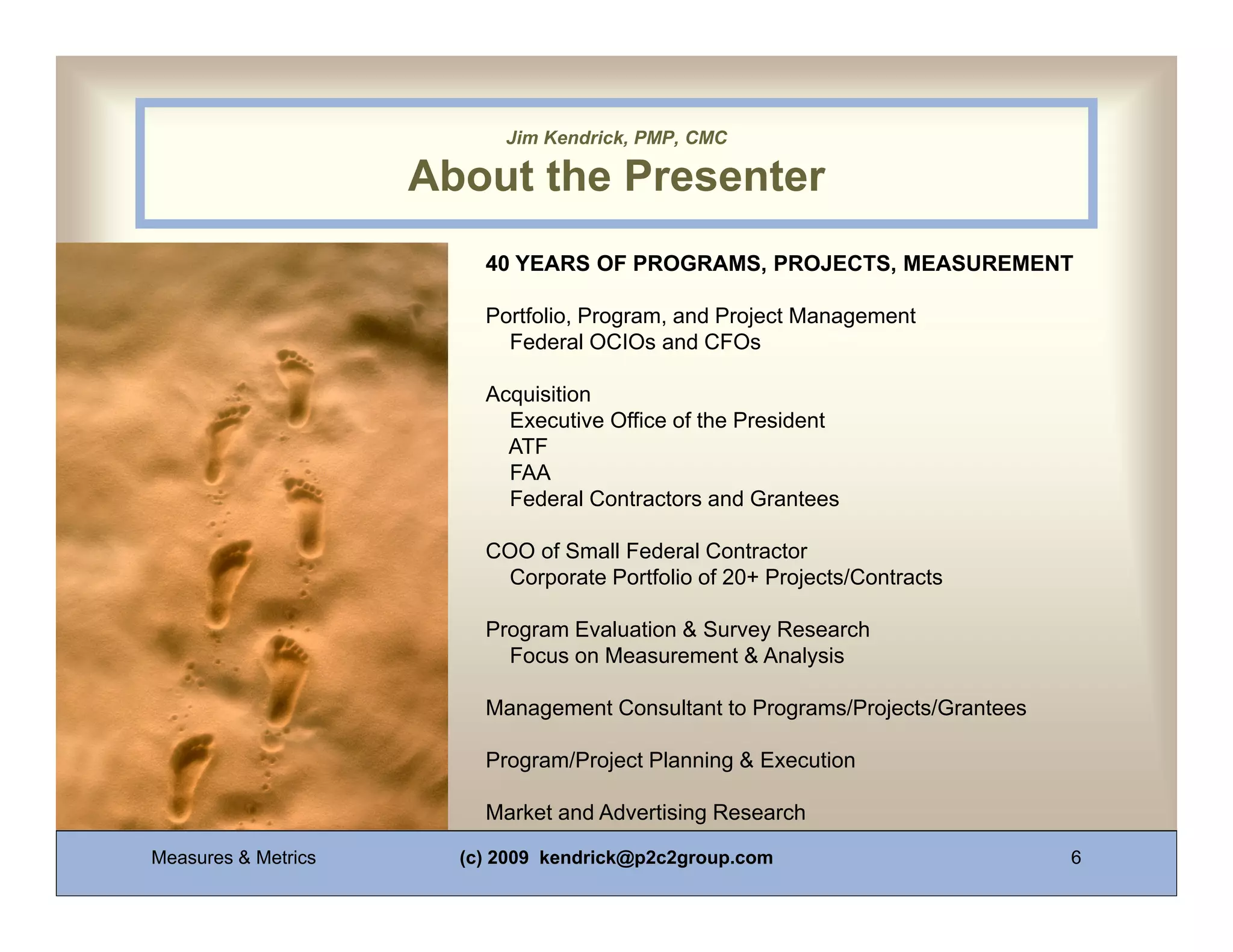 Jim Kendrick, PMP, CMC

About the Presenter

40 YEARS OF PROGRAMS, PROJECTS, MEASUREMENT

Portfolio, Program, and Project Management
Federal OCIOs and CFOs

Acquisition
Executive Office of the President
ATF
FAA
Federal Contractors and Grantees

COO of Small Federal Contractor
Corporate Portfolio of 20+ Projects/Contracts

Program Evaluation & Survey Research
Focus on Measurement & Analysis

Management Consultant to Programs/Projects/Grantees

Program/Project Planning & Execution

Market and Advertising Research

Measures & Metrics (c) 2009 kendrick@p2c2group.com 6